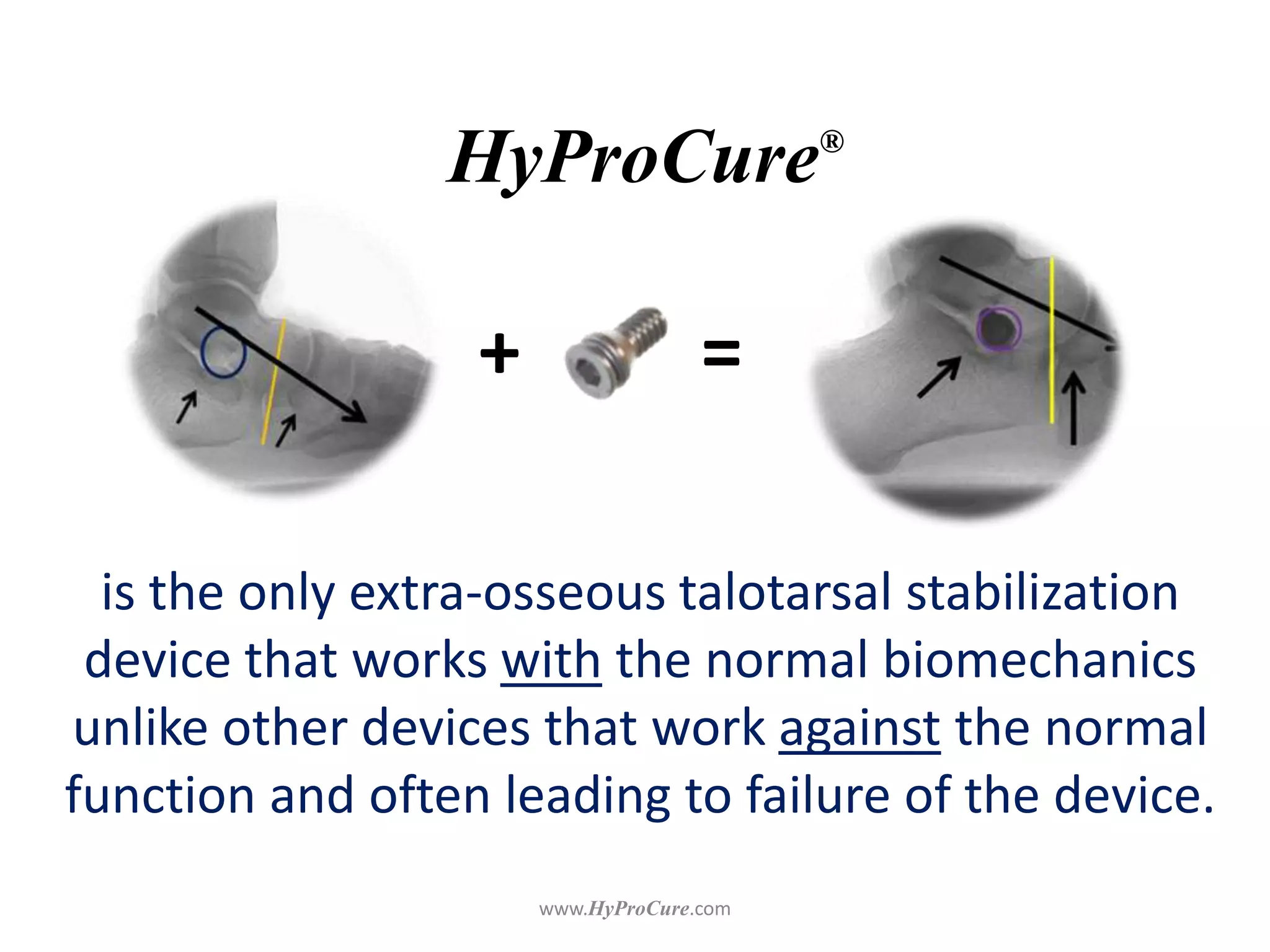 HyProCure®

+ =

is the only extra-osseous talotarsal stabilization device that works with the normal biomechanics unlike other devices that work against the normal function and often leading to failure of the device.

www.HyProCure.com